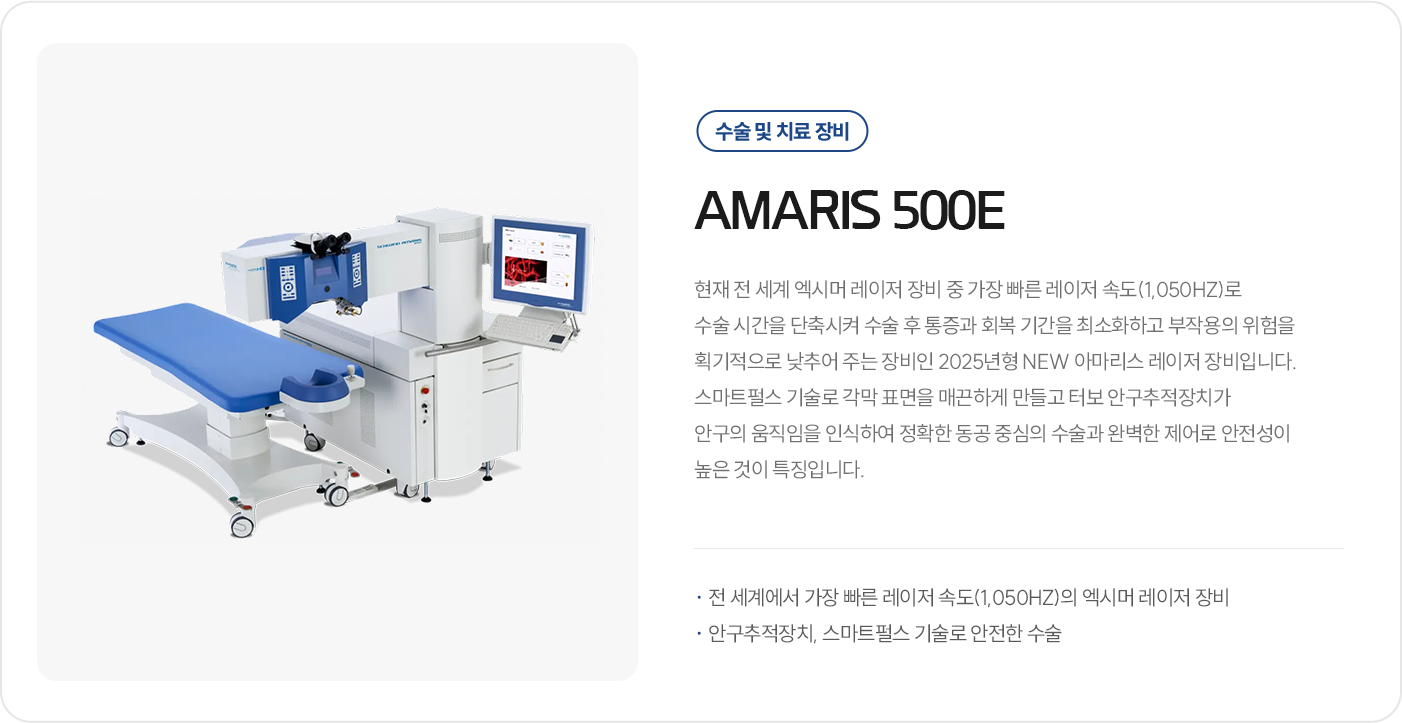 수술 및 치료 장비

AMARIS 500E

현재 전 세계 엑시머 레이저 장비 중 가장 빠른 레이저 속도(1,050HZ)로 수술 시간을 단축시켜 수술 후 통증과 회복 기간을 최소화하고 부작용의 위험을 획기적으로 낮추어 주는 장비인 2025년형 NEW 아마리스 레이저 장비입니다. 스마트펄스 기술로 각막 표면을 매끈하게 만들고 터보 안구추적장치가 안구의 움직임을 인식하여 정확한 동공 중심의 수술과 완벽한 제어로 안전성이 높은 것이 특징입니다.

· 전 세계에서 가장 빠른 레이저 속도(1,050HZ)의 엑시머 레이저 장비
· 안구추적장치, 스마트펄스 기술로 안전한 수술